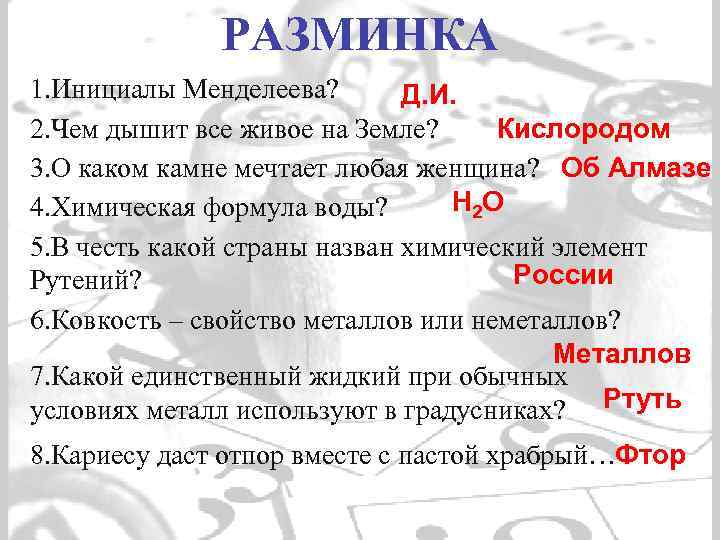 РАЗМИНКА

1.Инициалы Менделеева? Д.И.

2.Чем дышит все живое на Земле? Кислородом

3.О каком камне мечтает любая женщина? Об Алмазе

4.Химическая формула воды? $H_2O$

5.В честь какой страны назван химический элемент Рутений? России

6.Ковкость – свойство металлов или неметаллов? Металлов

7.Какой единственный жидкий при обычных условиях металл используют в градусниках? Ртуть

8.Кариесу даст отпор вместе с пастой храбрый…Фтор